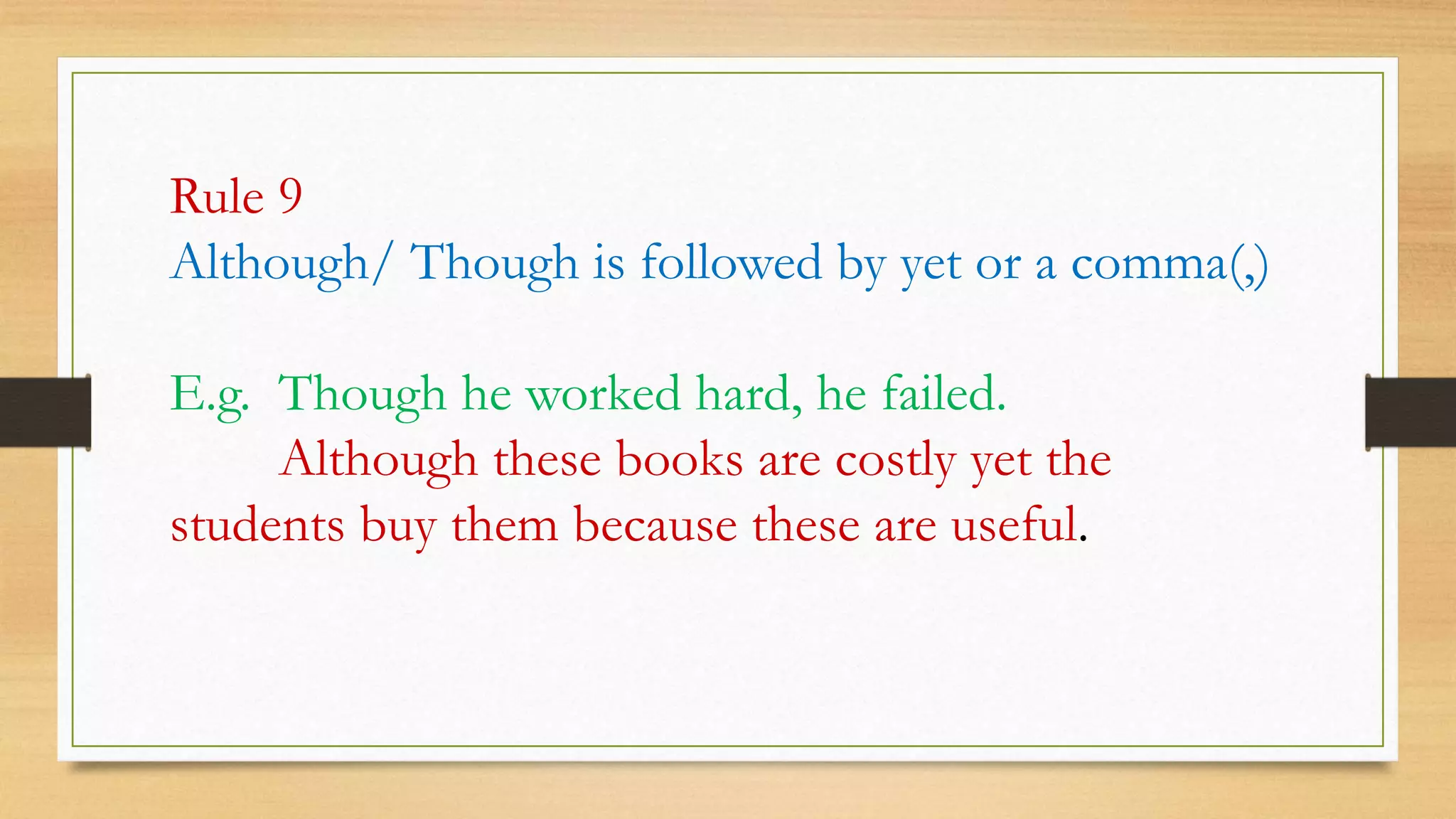 Rule 9
Although/ Though is followed by yet or a comma(,)

E.g. Though he worked hard, he failed.
Although these books are costly yet the students buy them because these are useful.